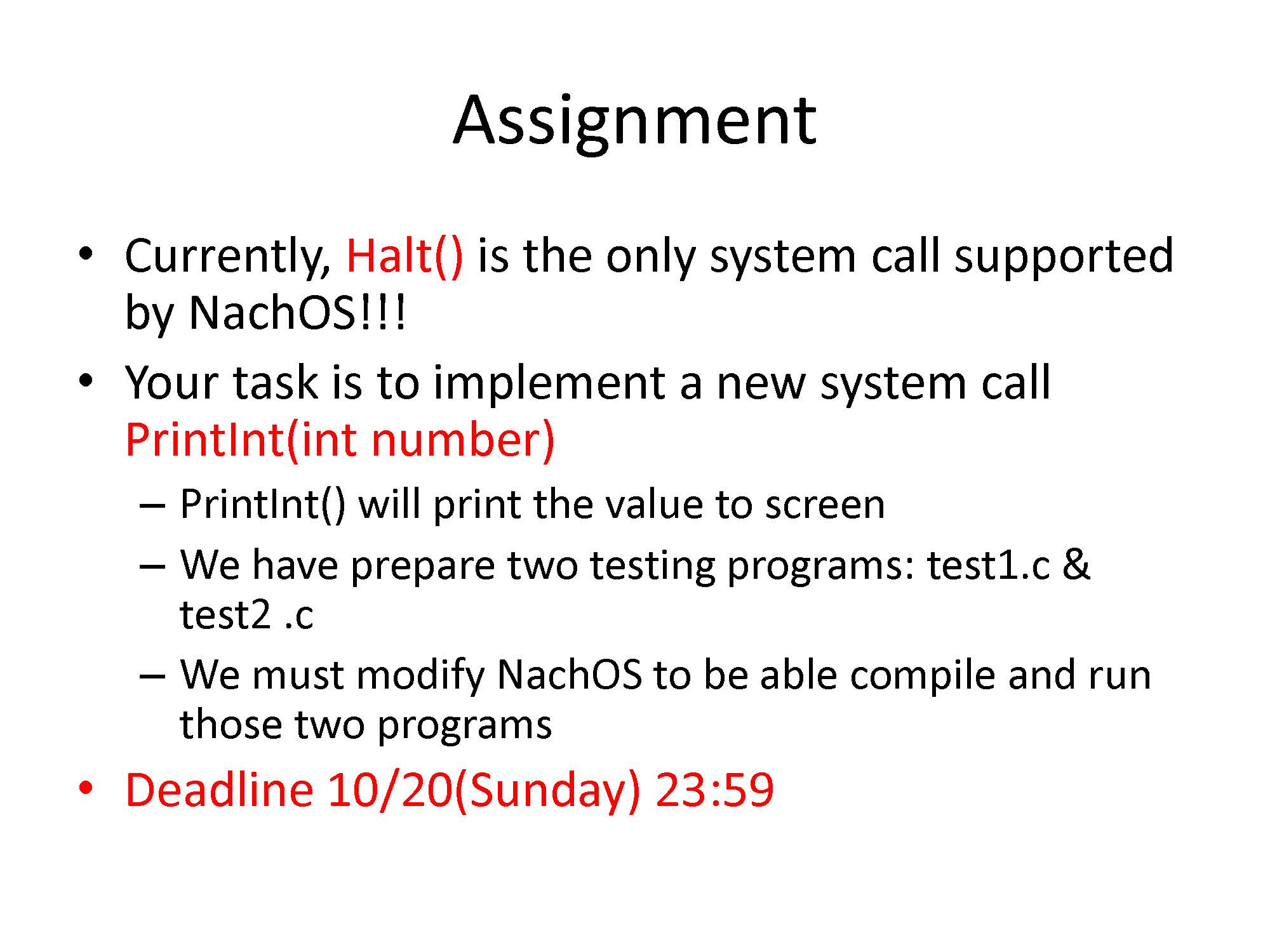 Assignment

• Currently, Halt() is the only system call supported by NachOS!!!
• Your task is to implement a new system call PrintInt(int number)
  – PrintInt() will print the value to screen
  – We have prepare two testing programs: test1.c & test2 .c
  – We must modify NachOS to be able compile and run those two programs
• Deadline 10/20(Sunday) 23:59